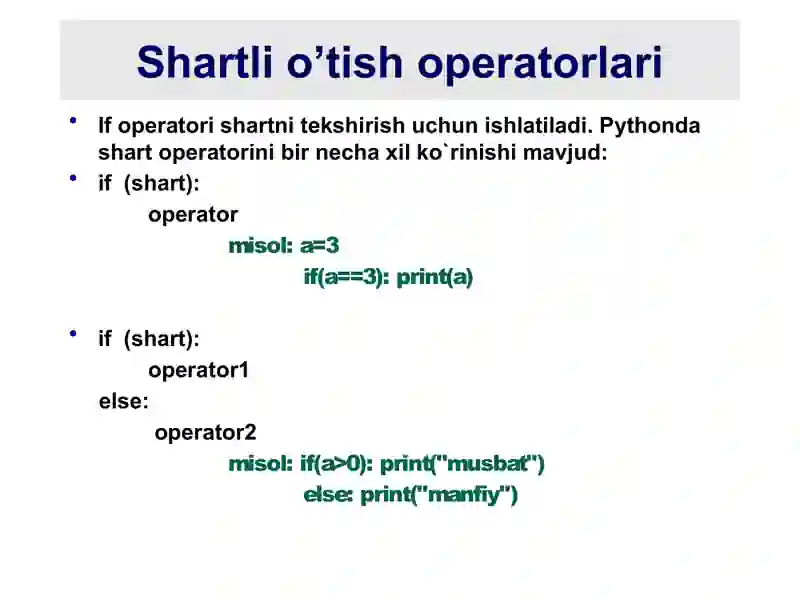 Shartli o’tish operatorlari

• If operatori shartni tekshirish uchun ishlatiladi. Pythonda shart operatorini bir necha xil ko`rinishi mavjud:

• if (shart):
operator
misol: a=3
if(a==3): print(a)

• if (shart):
operator1
else:
operator2
misol: if(a>0): print("musbat")
else: print("manfiy")